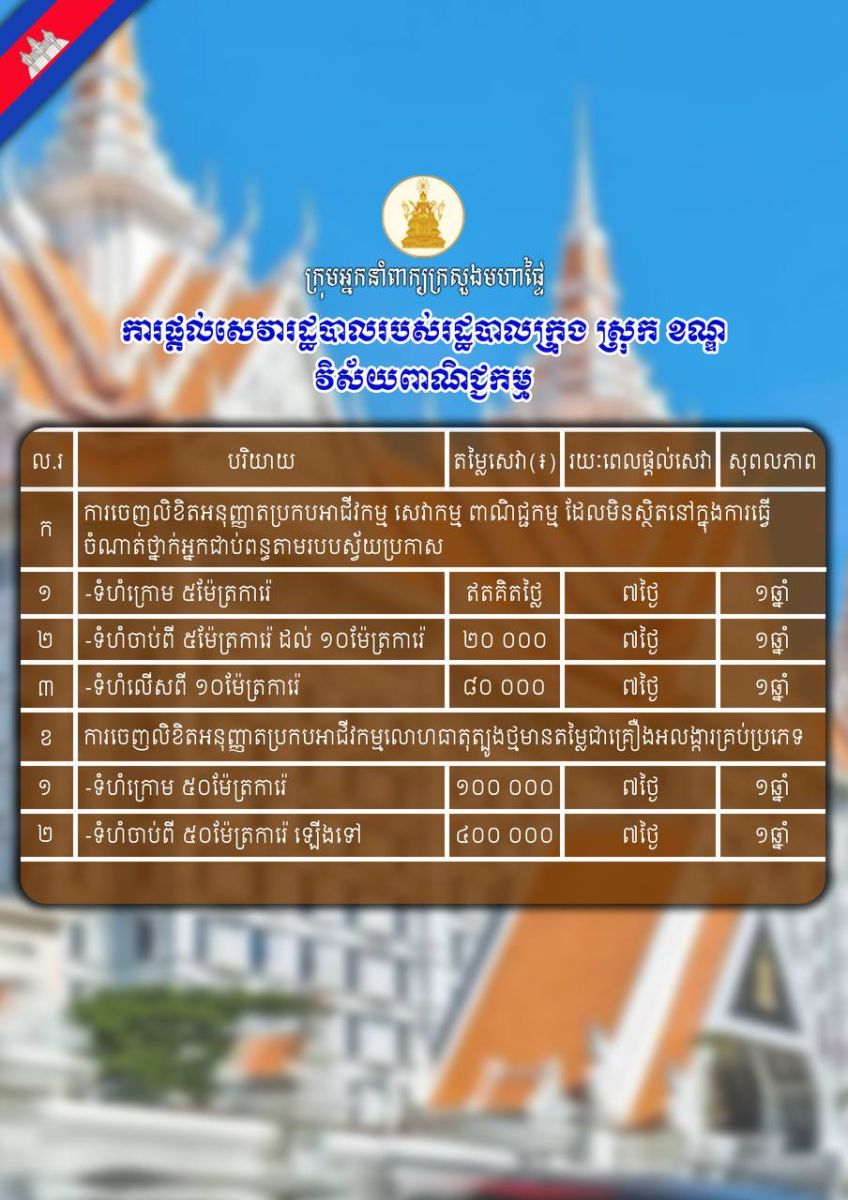 ក្រុមអ្នកនាំពាក្យក្រសួងមហាផ្ទៃ

ការផ្តល់សេវារដ្ឋបាលរបស់រដ្ឋបាលក្រុង ស្រុក ខណ្ឌ
វិស័យពាណិជ្ជកម្ម

| ល.រ | បរិយាយ | តម្លៃសេវា(៛) | រយៈពេលផ្តល់សេវា | សុពលភាព |
|---|---|---|---|---|
| ក | ការចេញលិខិតអនុញ្ញាតប្រកបអាជីវកម្ម សេវាកម្ម ពាណិជ្ជកម្ម ដែលមិនស្ថិតនៅក្នុងការធ្វើចំណាត់ថ្នាក់អ្នកជាប់ពន្ធតាមរបបស្វ័យប្រកាស | | | |
| ១ | -ទំហំក្រោម ៥ម៉ែត្រការ៉េ | ឥតគិតថ្លៃ | ៧ថ្ងៃ | ១ឆ្នាំ |
| ២ | -ទំហំចាប់ពី ៥ម៉ែត្រការ៉េ ដល់ ១០ម៉ែត្រការ៉េ | ២០ ០០០ | ៧ថ្ងៃ | ១ឆ្នាំ |
| ៣ | -ទំហំលើសពី ១០ម៉ែត្រការ៉េ | ៨០ ០០០ | ៧ថ្ងៃ | ១ឆ្នាំ |
| ខ | ការចេញលិខិតអនុញ្ញាតប្រកបអាជីវកម្មលោហធាតុត្បូងថ្មមានតម្លៃជាគ្រឿងអលង្ការគ្រប់ប្រភេទ | | | |
| ១ | -ទំហំក្រោម ៥០ម៉ែត្រការ៉េ | ១០០ ០០០ | ៧ថ្ងៃ | ១ឆ្នាំ |
| ២ | -ទំហំចាប់ពី ៥០ម៉ែត្រការ៉េ ឡើងទៅ | ៤០០ ០០០ | ៧ថ្ងៃ | ១ឆ្នាំ |